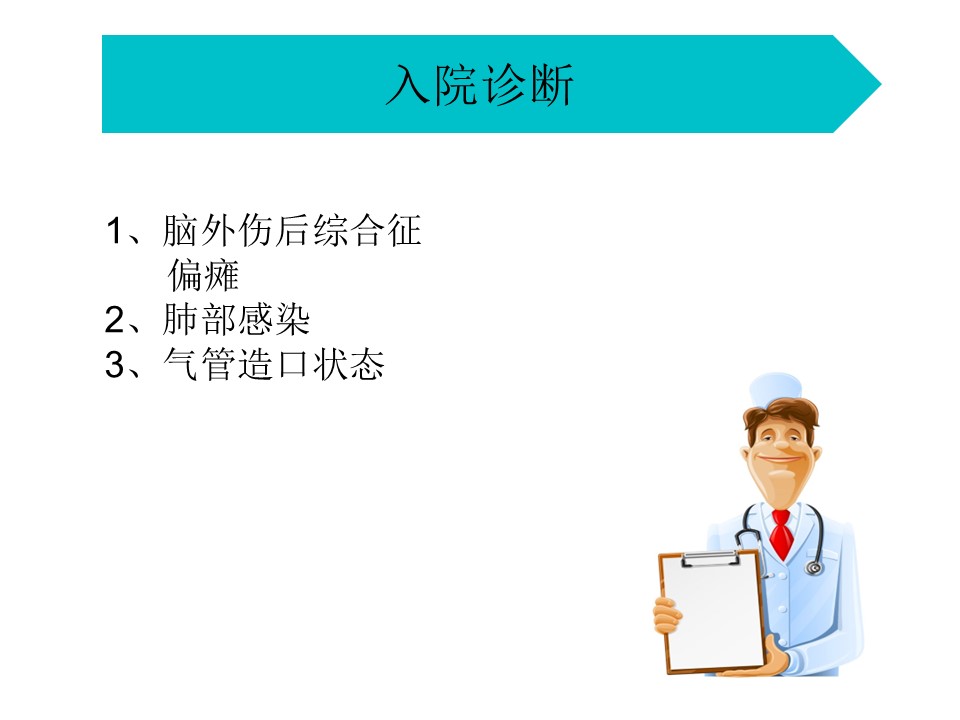 入院诊断

1、脑外伤后综合征
偏瘫
2、肺部感染
3、气管造口状态